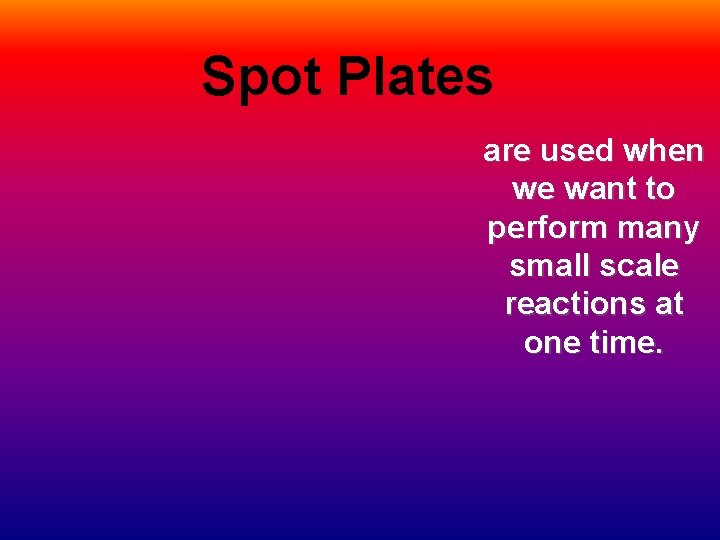 Spot Plates

are used when we want to perform many small scale reactions at one time.